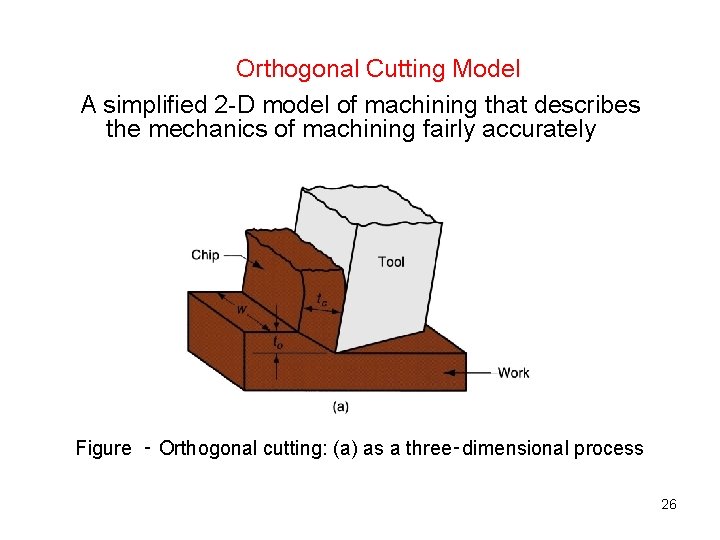 Orthogonal Cutting Model

A simplified 2-D model of machining that describes the mechanics of machining fairly accurately

Chip

Tool

$t_c$

$w$

$t_o$

Work

(a)

Figure - Orthogonal cutting: (a) as a three-dimensional process

26